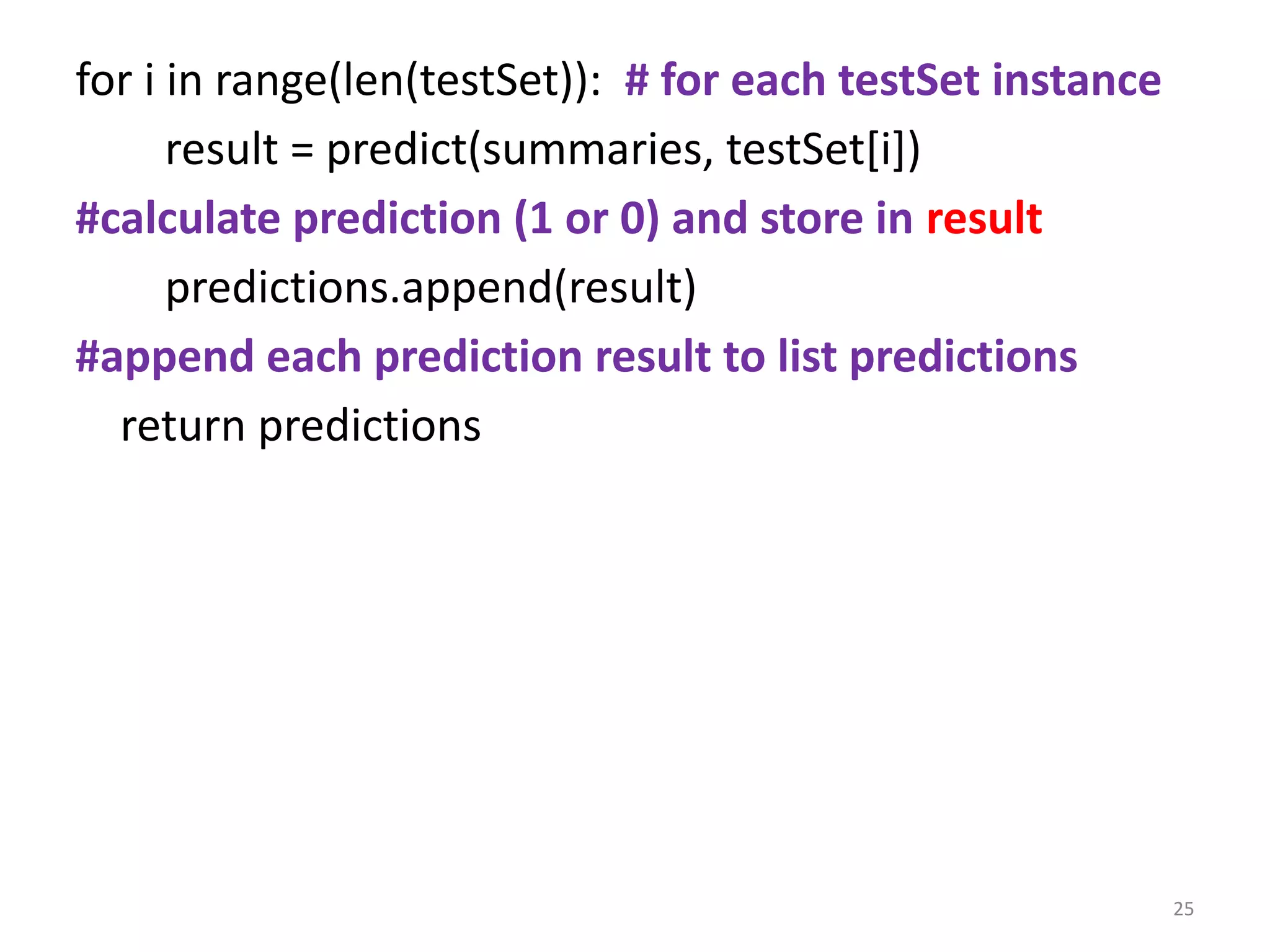 for i in range(len(testSet)):  # for each testSet instance

result = predict(summaries, testSet[i])

#calculate prediction (1 or 0) and store in result

predictions.append(result)

#append each prediction result to list predictions

return predictions

25